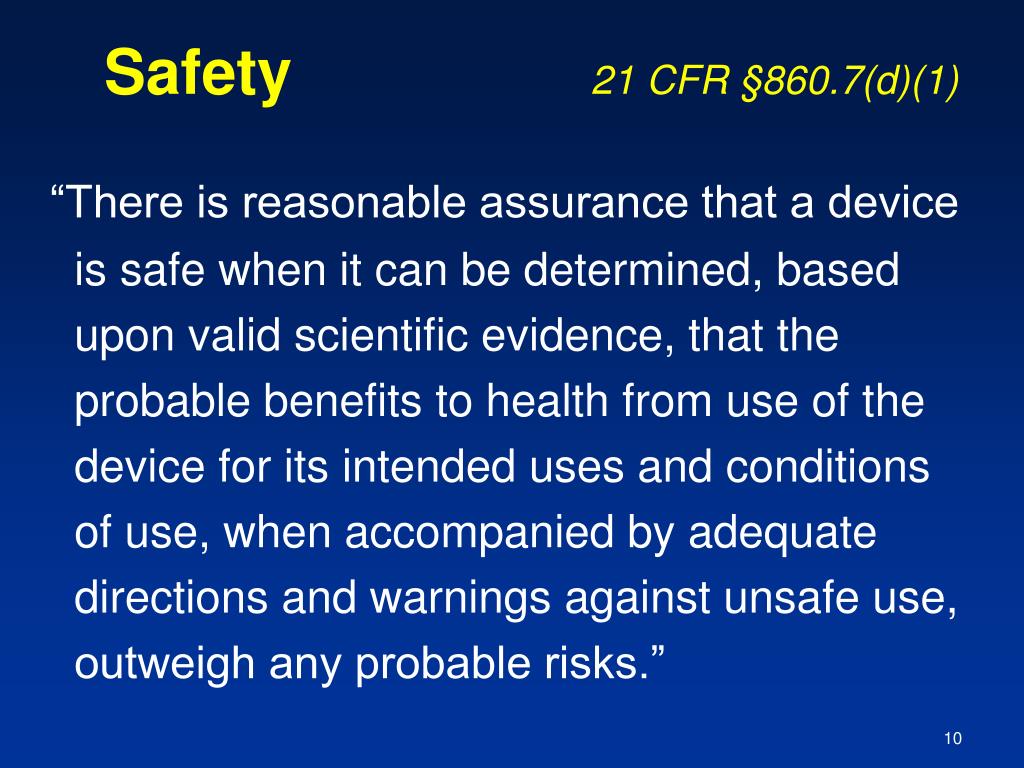 Safety 21 CFR §860.7(d)(1)

“There is reasonable assurance that a device is safe when it can be determined, based upon valid scientific evidence, that the probable benefits to health from use of the device for its intended uses and conditions of use, when accompanied by adequate directions and warnings against unsafe use, outweigh any probable risks.”

10